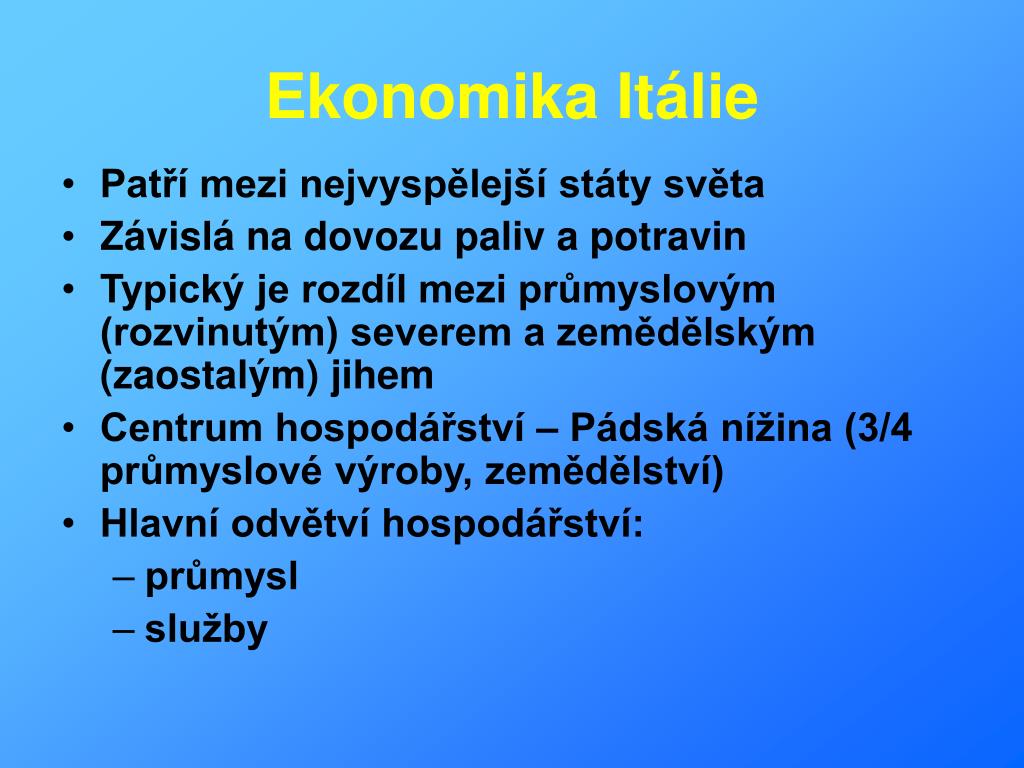 Ekonomika Itálie

• Patří mezi nejvyspělejší státy světa
• Závislá na dovozu paliv a potravin
• Typický je rozdíl mezi průmyslovým (rozvinutým) severem a zemědělským (zaostalým) jihem
• Centrum hospodářství – Pádská nížina (3/4 průmyslové výroby, zemědělství)
• Hlavní odvětví hospodářství:
– průmysl
– služby